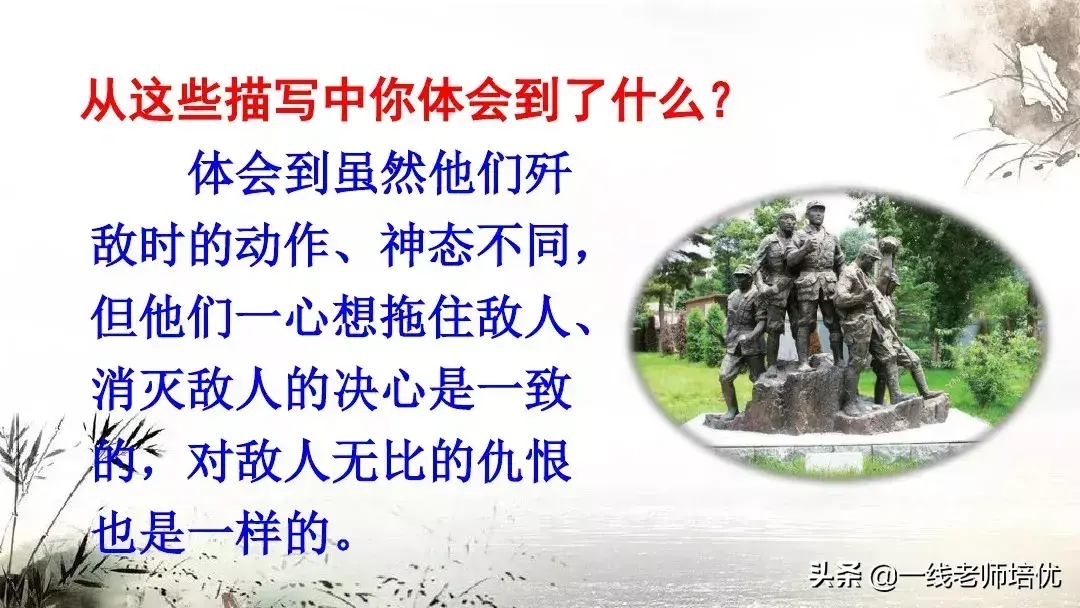 从这些描写中你体会到了什么？

体会到虽然他们歼敌时的动作、神态不同，但他们一心想拖住敌人、消灭敌人的决心是一致的，对敌人无比的仇恨也是一样的。

头条 @一线老师培优